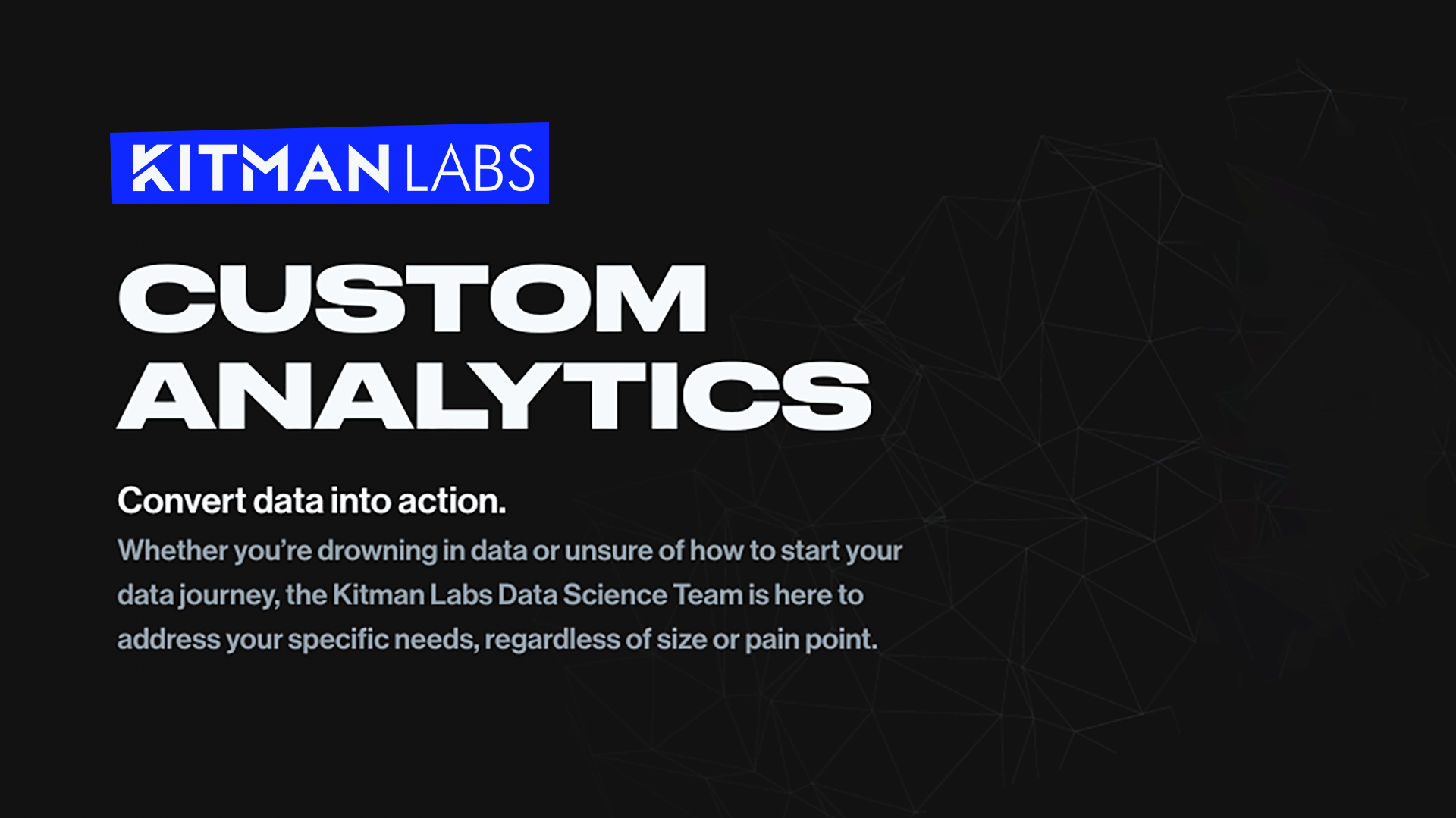 KITMAN LABS

CUSTOM ANALYTICS

Convert data into action.

Whether you're drowning in data or unsure of how to start your data journey, the Kitman Labs Data Science Team is here to address your specific needs, regardless of size or pain point.